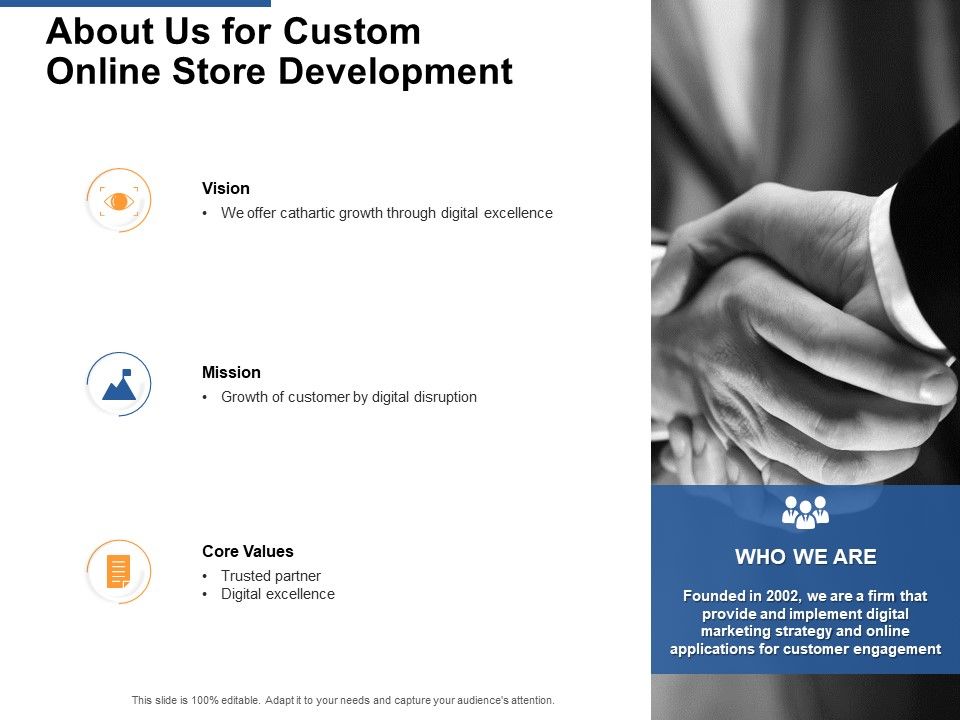 About Us for Custom Online Store Development

Vision
• We offer cathartic growth through digital excellence

Mission
• Growth of customer by digital disruption

Core Values
• Trusted partner
• Digital excellence

WHO WE ARE

Founded in 2002, we are a firm that provide and implement digital marketing strategy and online applications for customer engagement

This slide is 100% editable. Adapt it to your needs and capture your audience's attention.